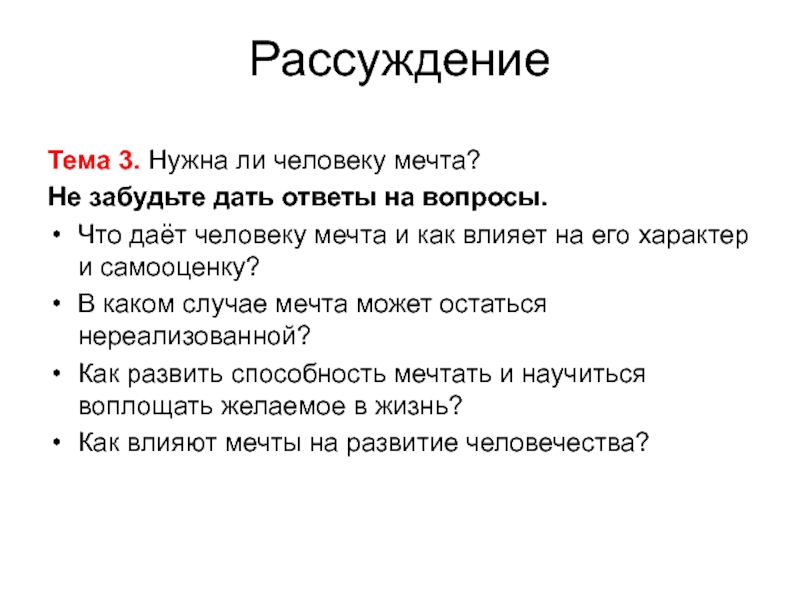 Рассуждение

Тема 3. Нужна ли человеку мечта?

Не забудьте дать ответы на вопросы.

• Что даёт человеку мечта и как влияет на его характер и самооценку?
• В каком случае мечта может остаться нереализованной?
• Как развить способность мечтать и научиться воплощать желаемое в жизнь?
• Как влияют мечты на развитие человечества?